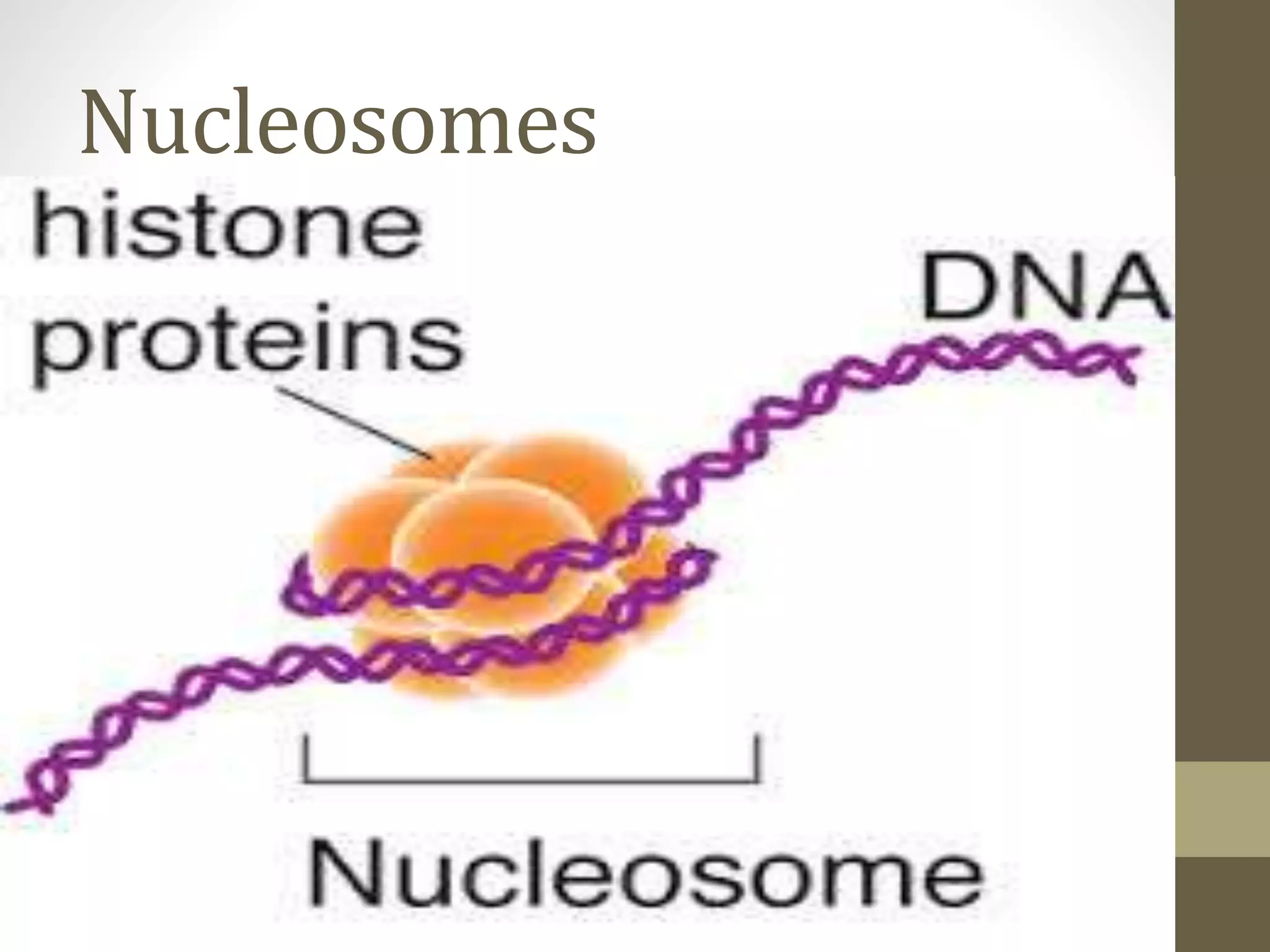 Nucleosomes

histone proteins

DNA

Nucleosome